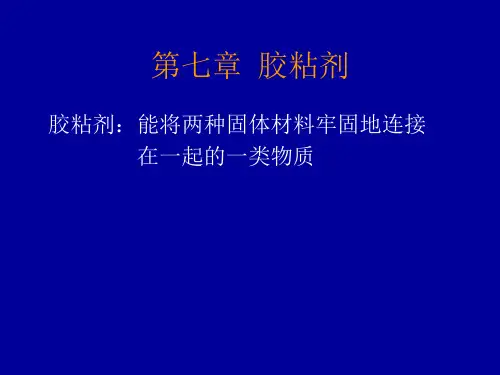 第七章 胶粘剂

胶粘剂：能将两种固体材料牢固地连接在一起的一类物质